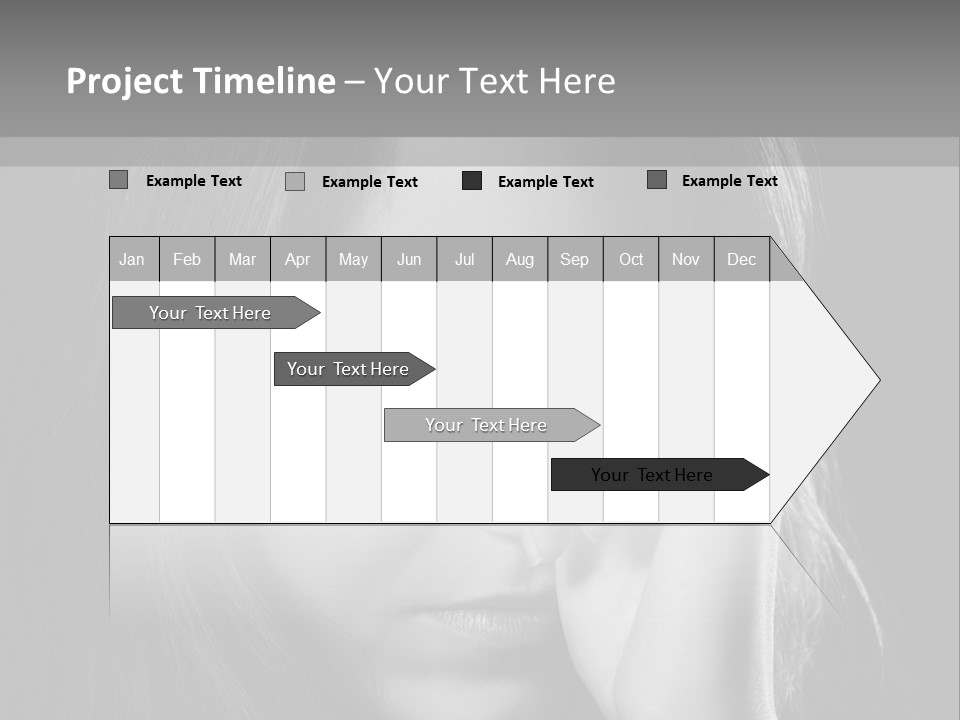 Project Timeline – Your Text Here

Example Text
Example Text
Example Text
Example Text

| Jan | Feb | Mar | Apr | May | Jun | Jul | Aug | Sep | Oct | Nov | Dec |
|---|---|---|---|---|---|---|---|---|---|---|---|

Your Text Here
Your Text Here
Your Text Here
Your Text Here